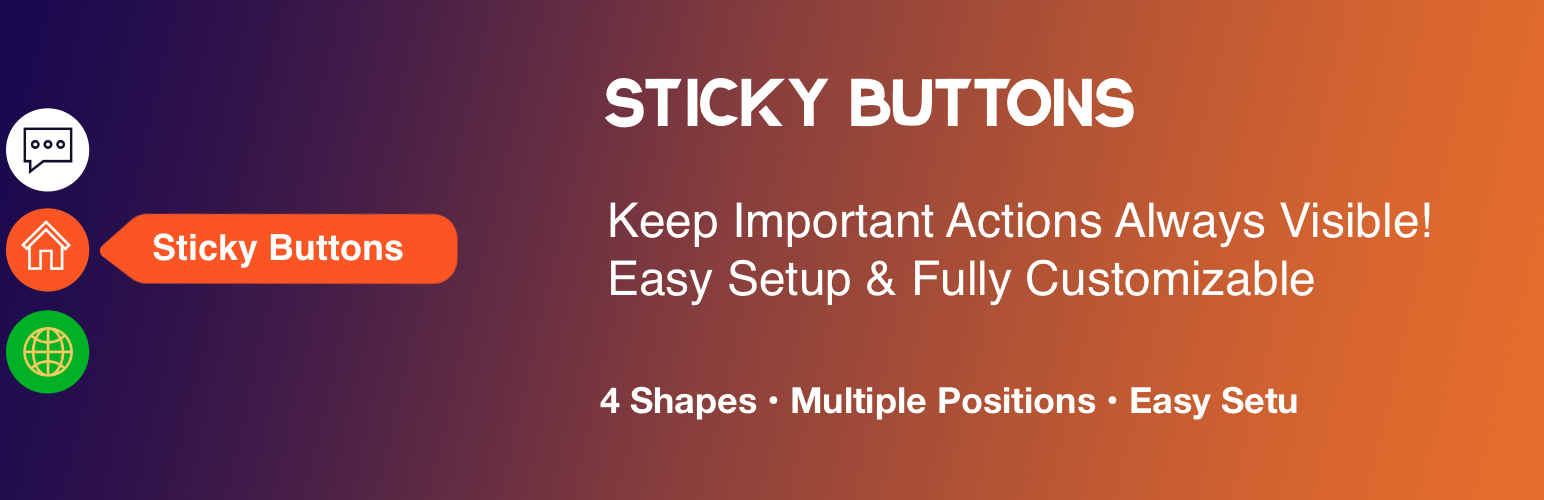 Sticky Buttons

STICKY BUTTONS

Keep Important Actions Always Visible!
Easy Setup & Fully Customizable

4 Shapes • Multiple Positions • Easy Setu